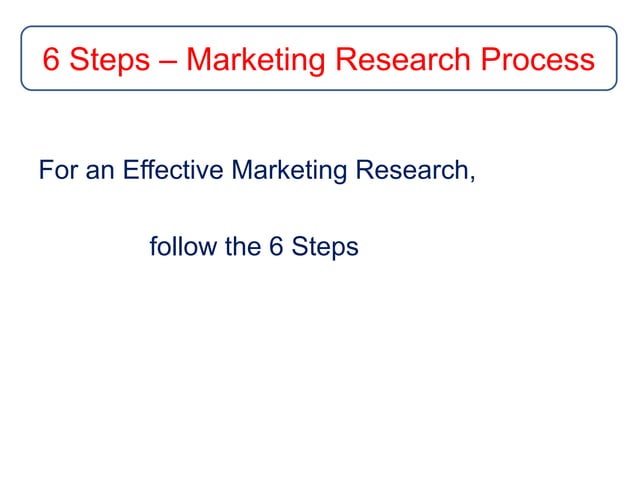 6 Steps – Marketing Research Process

For an Effective Marketing Research,

follow the 6 Steps